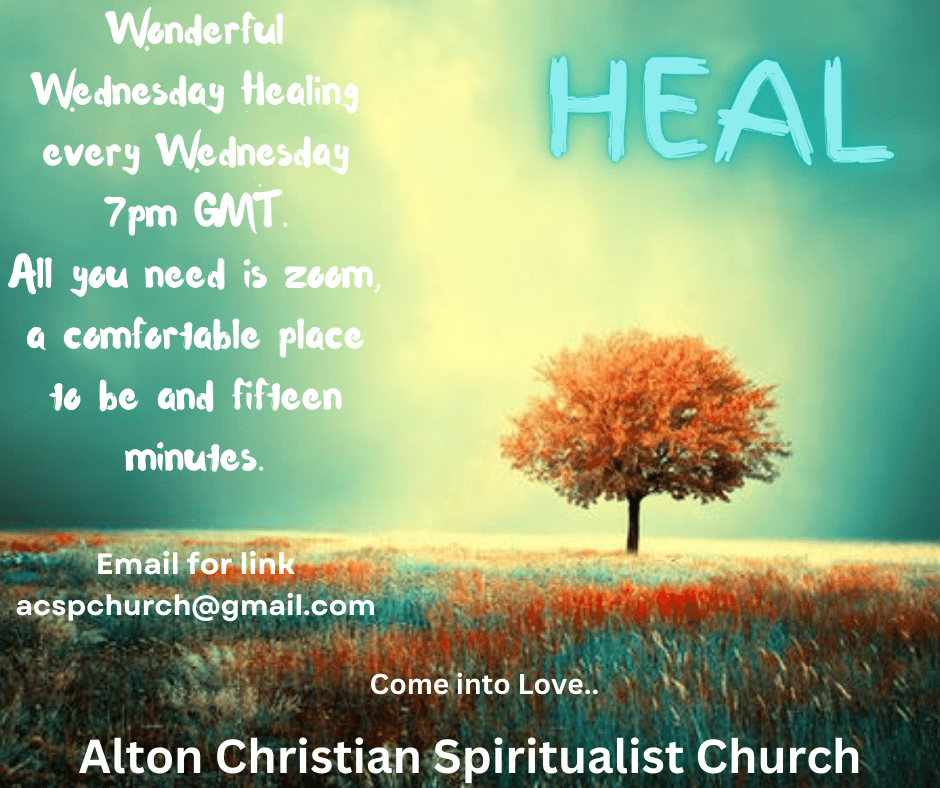 Wonderful Wednesday Healing every Wednesday 7pm GMT. All you need is zoom, a comfortable place to be and fifteen minutes.

HEAL

Email for link acspchurch@gmail.com

Come into Love..

Alton Christian Spiritualist Church